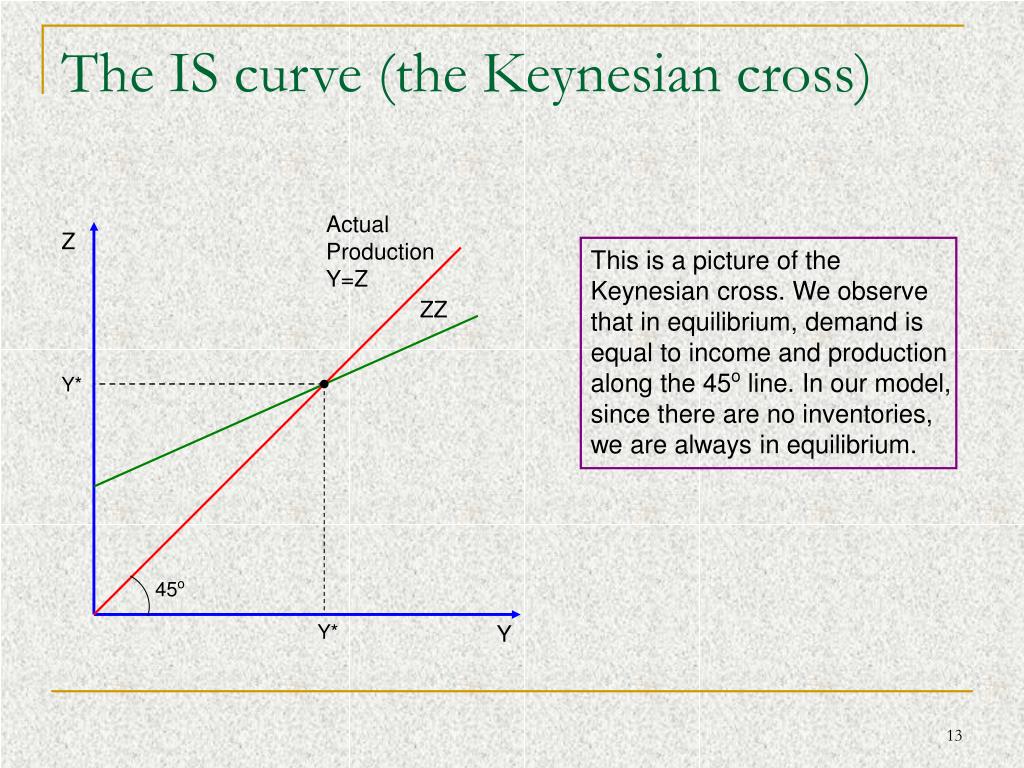 The IS curve (the Keynesian cross)

Z

Actual Production Y=Z

ZZ

Y*

45$^o$

Y*

Y

This is a picture of the Keynesian cross. We observe that in equilibrium, demand is equal to income and production along the 45$^o$ line. In our model, since there are no inventories, we are always in equilibrium.

13